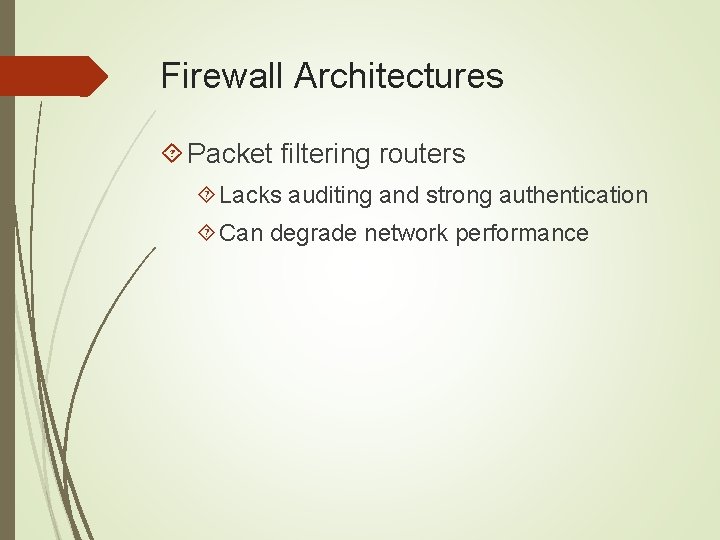 Firewall Architectures

Packet filtering routers

Lacks auditing and strong authentication

Can degrade network performance